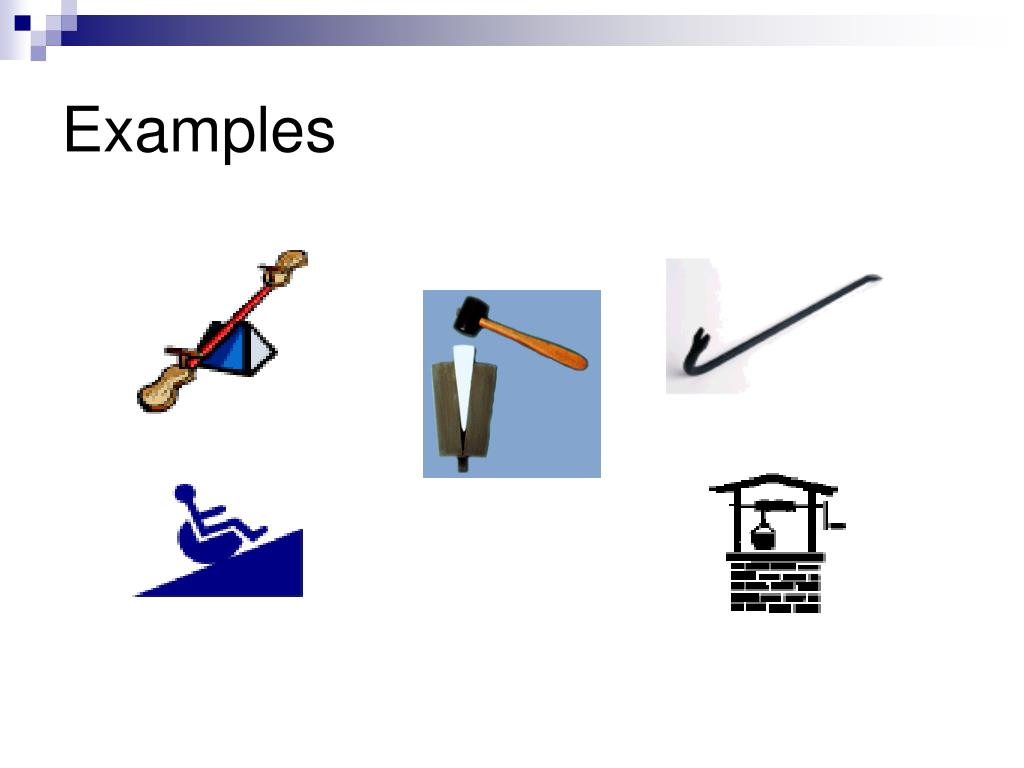 Examples